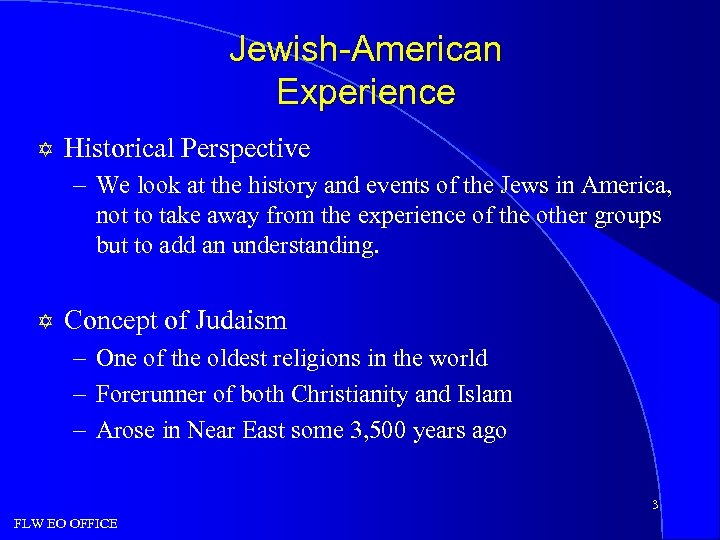 Jewish-American Experience

✡ Historical Perspective
– We look at the history and events of the Jews in America, not to take away from the experience of the other groups but to add an understanding.

✡ Concept of Judaism
– One of the oldest religions in the world
– Forerunner of both Christianity and Islam
– Arose in Near East some 3,500 years ago

3

FLW EO OFFICE